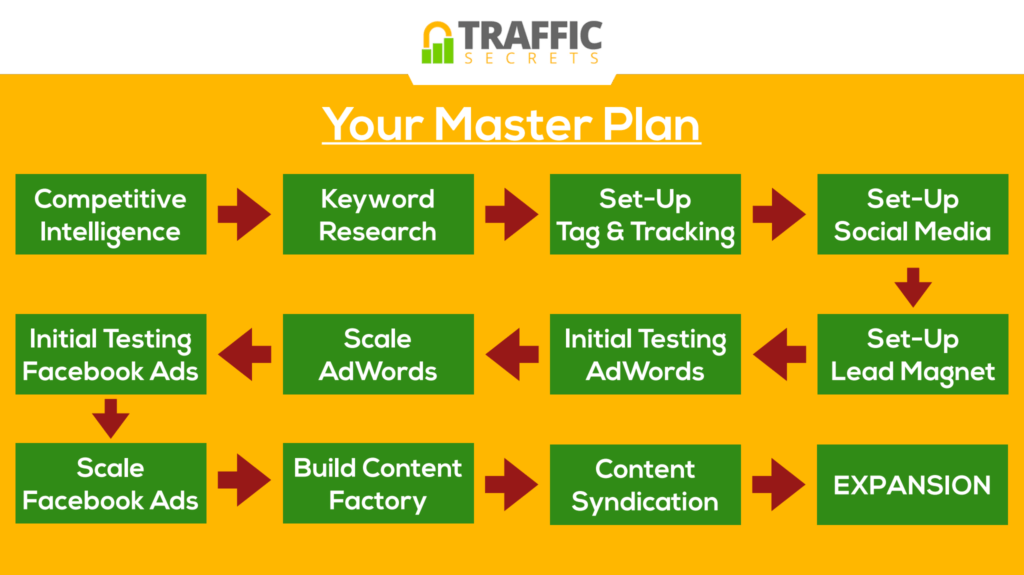 TRAFFIC
SECRETS

Your Master Plan

Competitive Intelligence

Keyword Research

Set-Up Tag & Tracking

Set-Up Social Media

Set-Up Lead Magnet

Initial Testing AdWords

Scale AdWords

Initial Testing Facebook Ads

Scale Facebook Ads

Build Content Factory

Content Syndication

EXPANSION